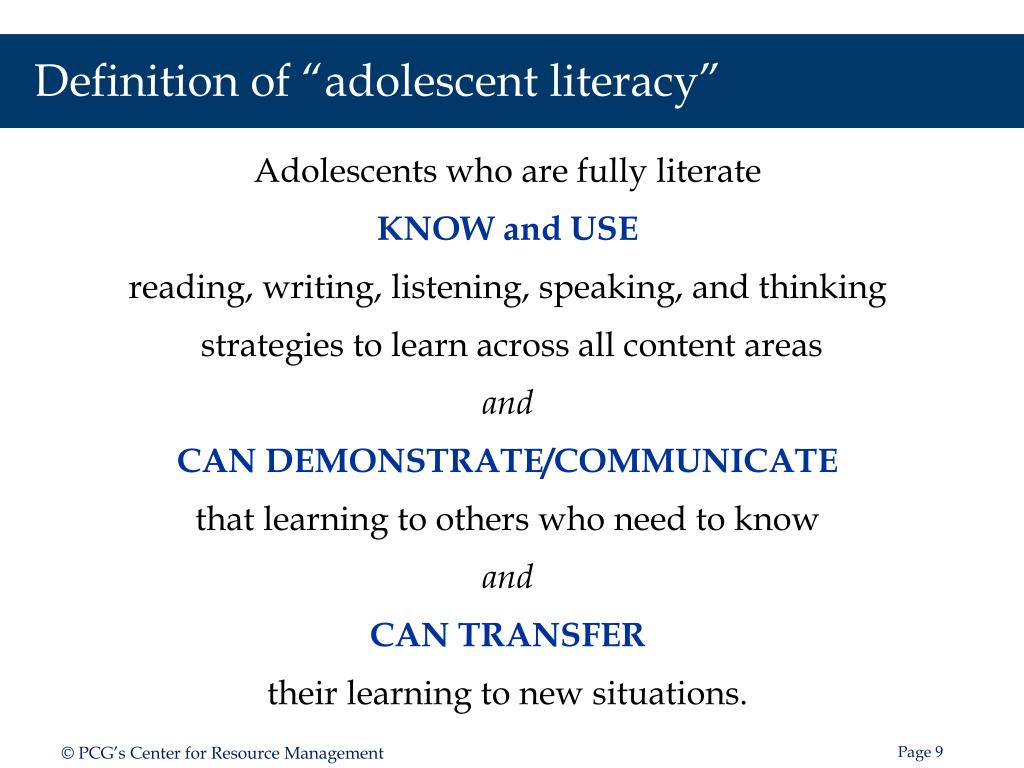 Definition of “adolescent literacy”

Adolescents who are fully literate

KNOW and USE

reading, writing, listening, speaking, and thinking

strategies to learn across all content areas

and

CAN DEMONSTRATE/COMMUNICATE

that learning to others who need to know

and

CAN TRANSFER

their learning to new situations.

© PCG’s Center for Resource Management

Page 9